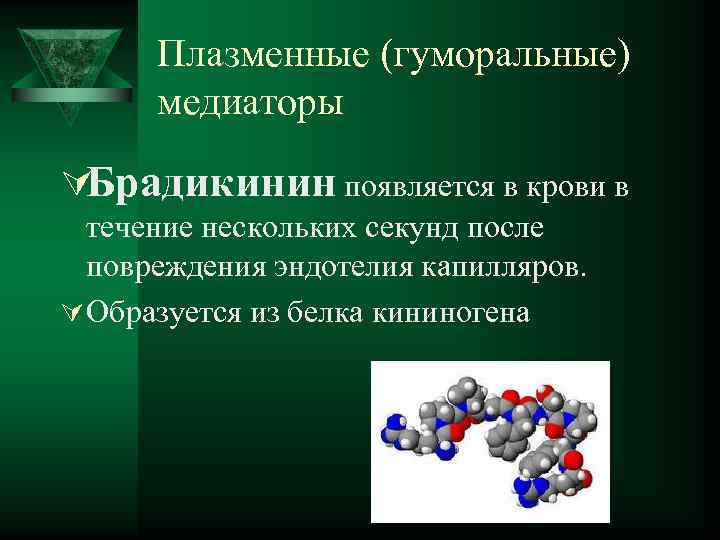 Плазменные (гуморальные) медиаторы

Брадикинин появляется в крови в течение нескольких секунд после повреждения эндотелия капилляров.

Образуется из белка кининогена